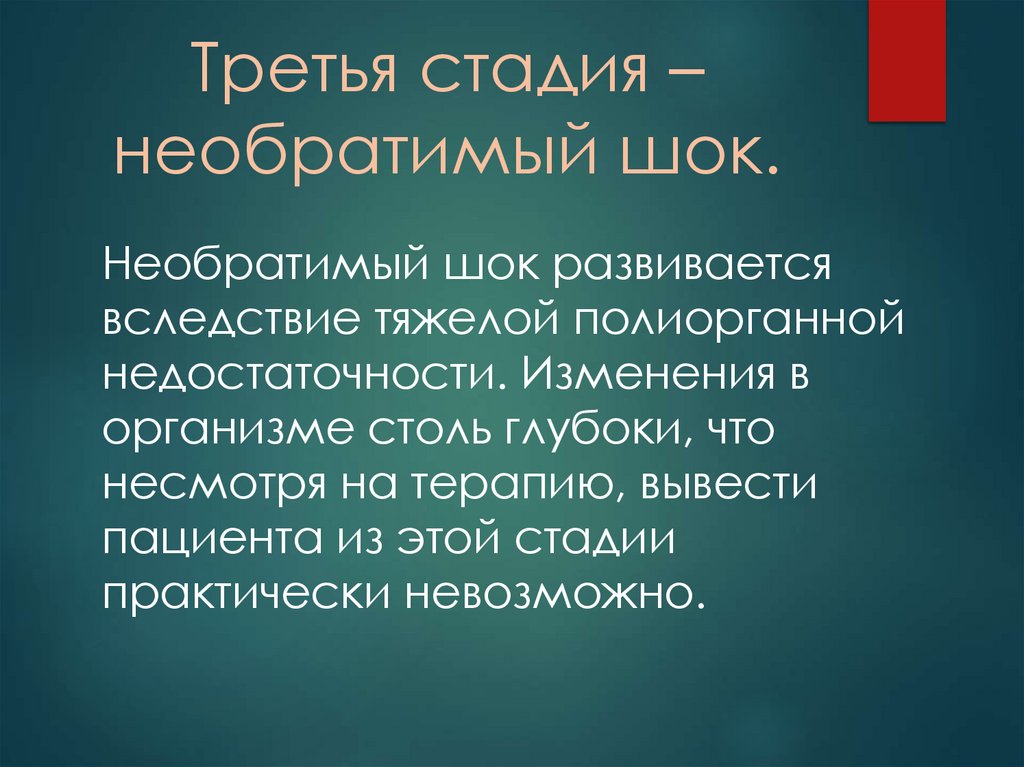 Третья стадия – необратимый шок.

Необратимый шок развивается вследствие тяжелой полиорганной недостаточности. Изменения в организме столь глубоки, что несмотря на терапию, вывести пациента из этой стадии практически невозможно.